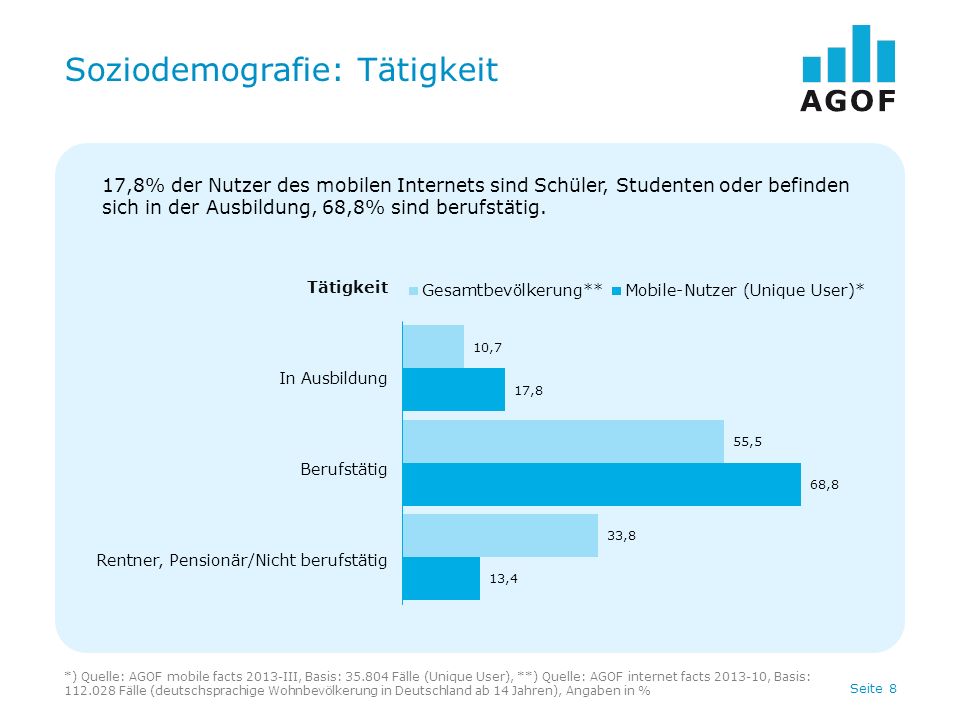 Soziodemografie: Tätigkeit

AGOF

17,8% der Nutzer des mobilen Internets sind Schüler, Studenten oder befinden sich in der Ausbildung, 68,8% sind berufstätig.

Tätigkeit

Gesamtbevölkerung** Mobile-Nutzer (Unique User)*

In Ausbildung
10,7
17,8

Berufstätig
55,5
68,8

Rentner, Pensionär/Nicht berufstätig
33,8
13,4

*) Quelle: AGOF mobile facts 2013-III, Basis: 35.804 Fälle (Unique User), **) Quelle: AGOF internet facts 2013-10, Basis: 112.028 Fälle (deutschsprachige Wohnbevölkerung in Deutschland ab 14 Jahren), Angaben in %

Seite 8